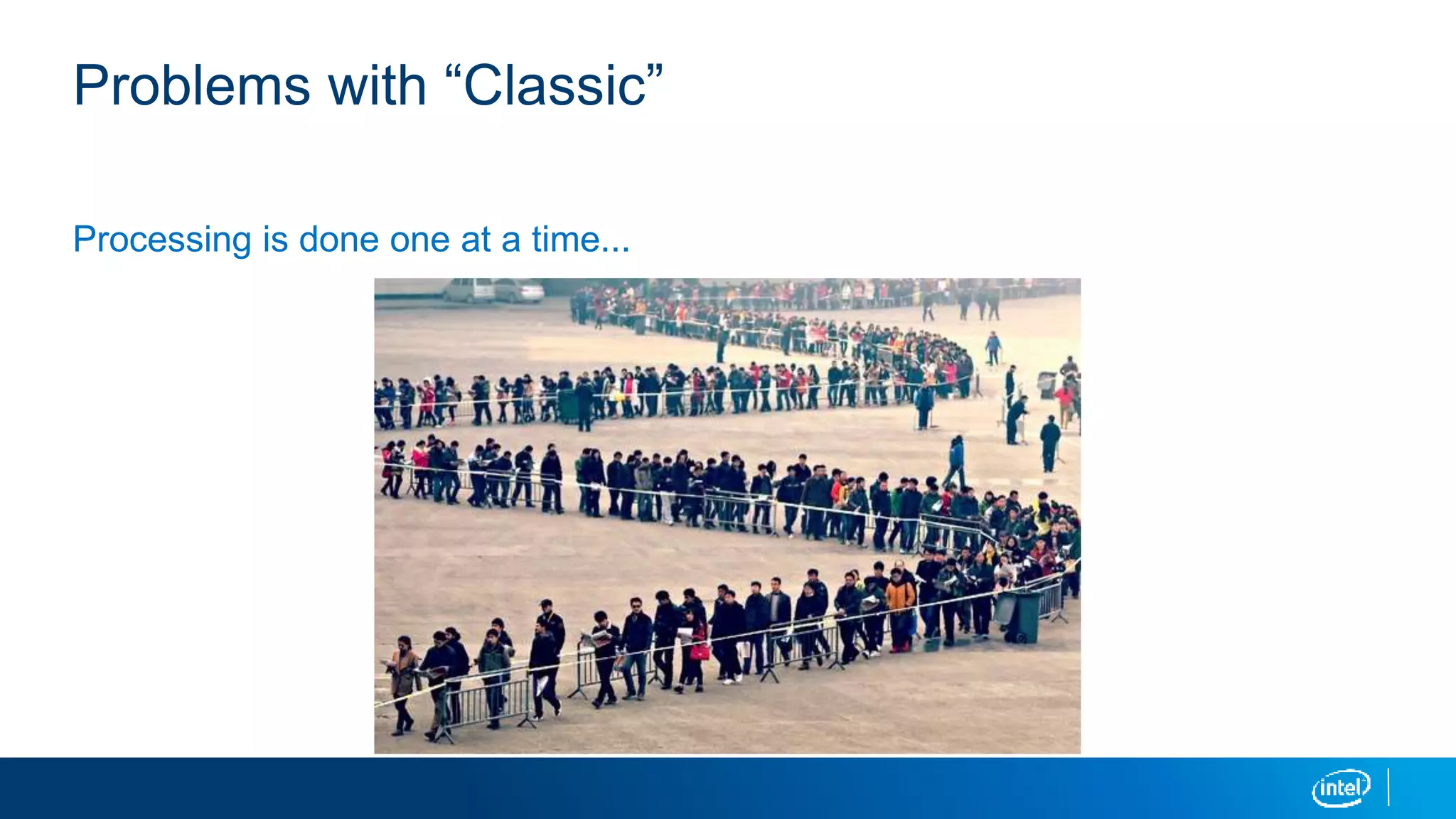 Problems with “Classic”

Processing is done one at a time...

intel